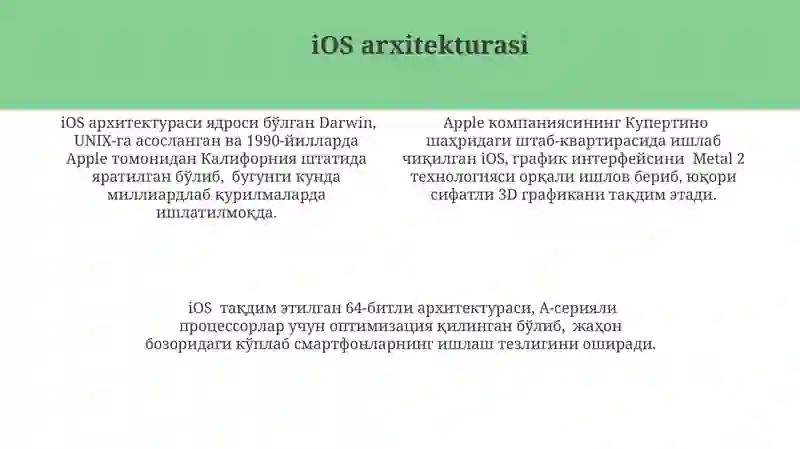 iOS arxitekturasi

iOS архитектураси ядроси бўлган Darwin, UNIX-га асосланган ва 1990-йилларда Apple томонидан Калифорния штатида яратилган бўлиб, бугунги кунда миллиардлаб қурилмаларда ишлатилмоқда.

Apple компаниясининг Купертино шаҳридаги штаб-квартирасида ишлаб чиқилган iOS, график интерфейсини Metal 2 технологияси орқали ишлов бериб, юқори сифатли 3D графикани тақдим этади.

iOS тақдим этилган 64-битли архитектураси, A-серияли процессорлар учун оптимизация қилинган бўлиб, жаҳон бозоридаги кўплаб смартфонларнинг ишлаш тезлигини оширади.